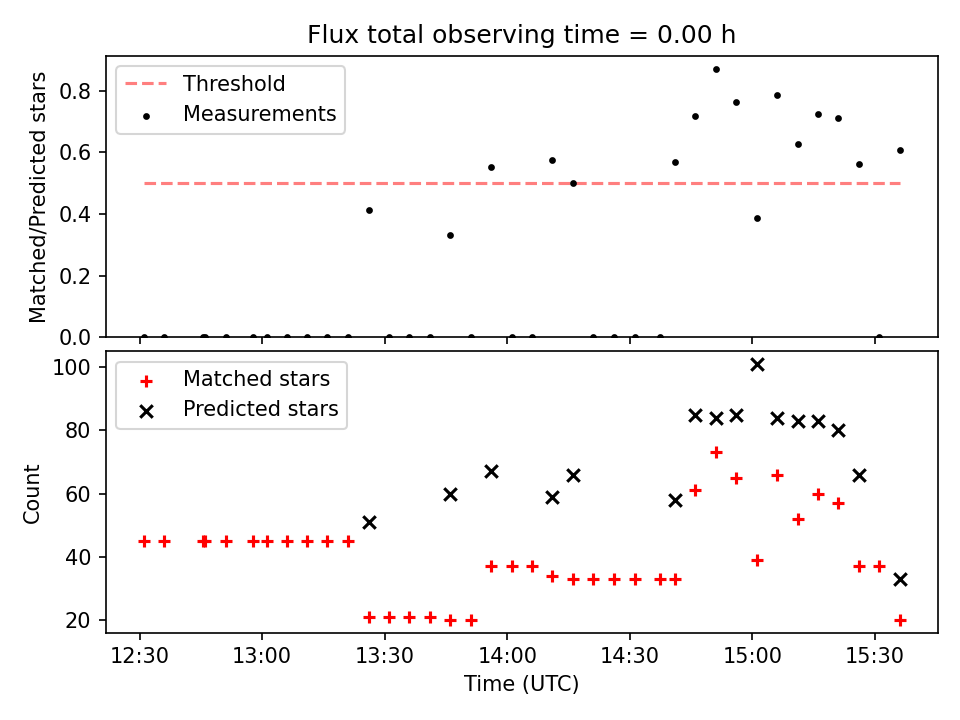 Flux total observing time = 0.00 h

Threshold
Measurements

Matched/Predicted stars

0.8
0.6
0.4
0.2
0.0

Matched stars
Predicted stars

Count

100
80
60
40
20

12:30
13:00
13:30
14:00
14:30
15:00
15:30

Time (UTC)